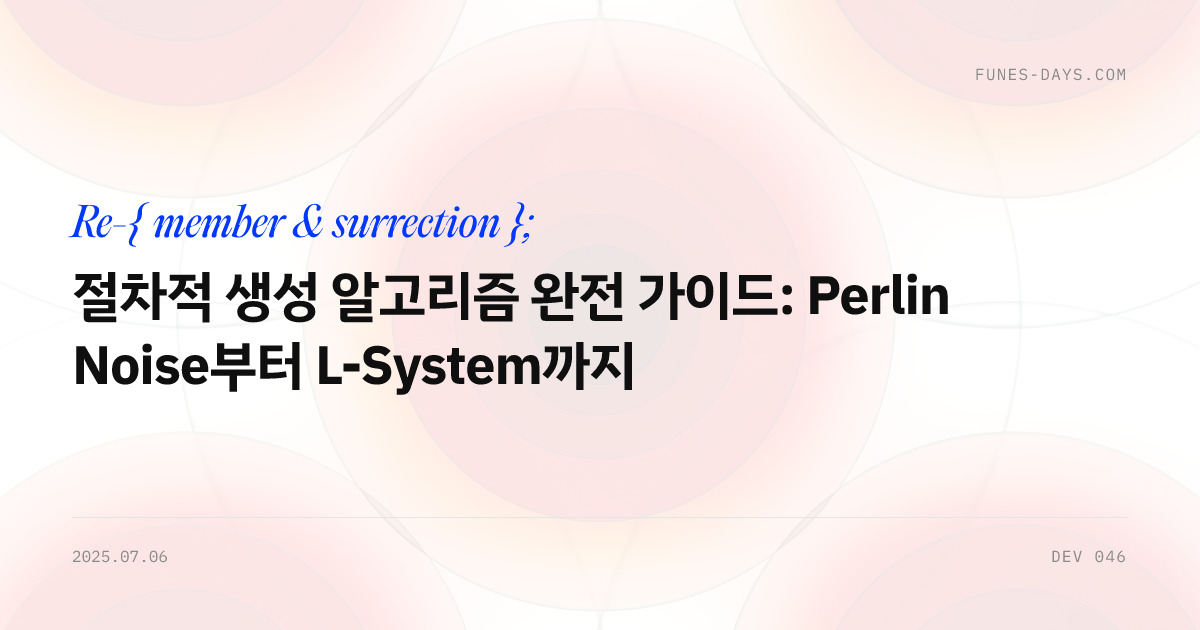 FUNES-DAYS.COM

Re-{ member & surrection };

절차적 생성 알고리즘 완전 가이드: Perlin Noise부터 L-System까지

2025.07.06

DEV 046